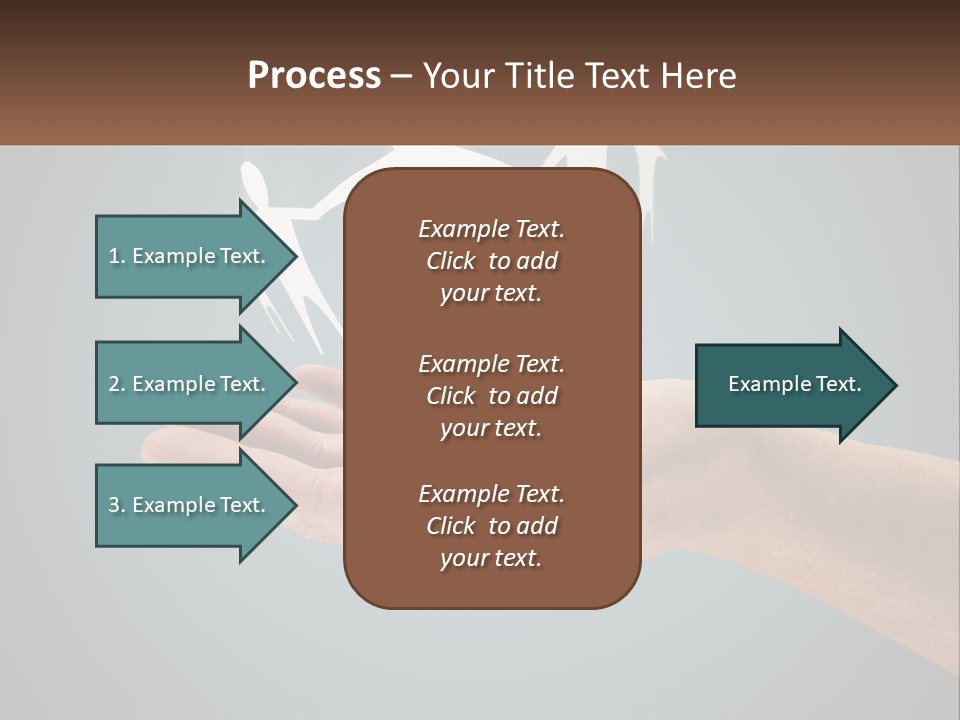 Process – Your Title Text Here

1. Example Text.

2. Example Text.

3. Example Text.

Example Text. Click to add your text.

Example Text. Click to add your text.

Example Text. Click to add your text.

Example Text.